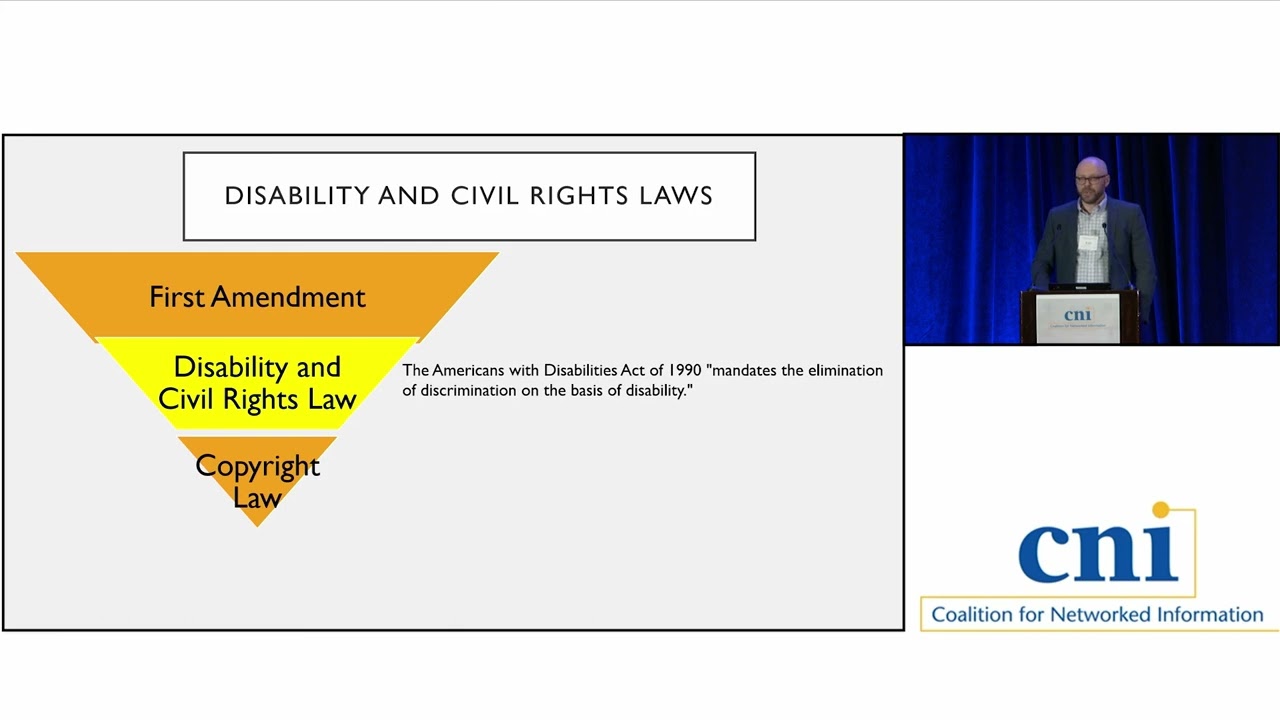 DISABILITY AND CIVIL RIGHTS LAWS

First Amendment

Disability and Civil Rights Law

Copyright Law

The Americans with Disabilities Act of 1990 "mandates the elimination of discrimination on the basis of disability."

cni
Coalition for Networked Information

cni
Coalition for Networked Information